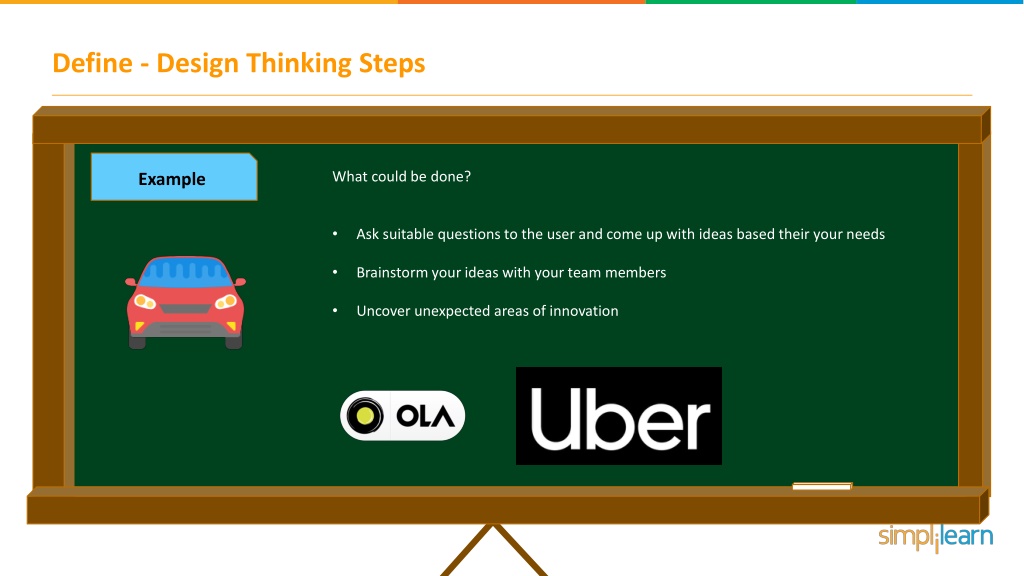 Define - Design Thinking Steps

Example

What could be done?

• Ask suitable questions to the user and come up with ideas based their your needs

• Brainstorm your ideas with your team members

• Uncover unexpected areas of innovation

OLA

Uber

simplilearn